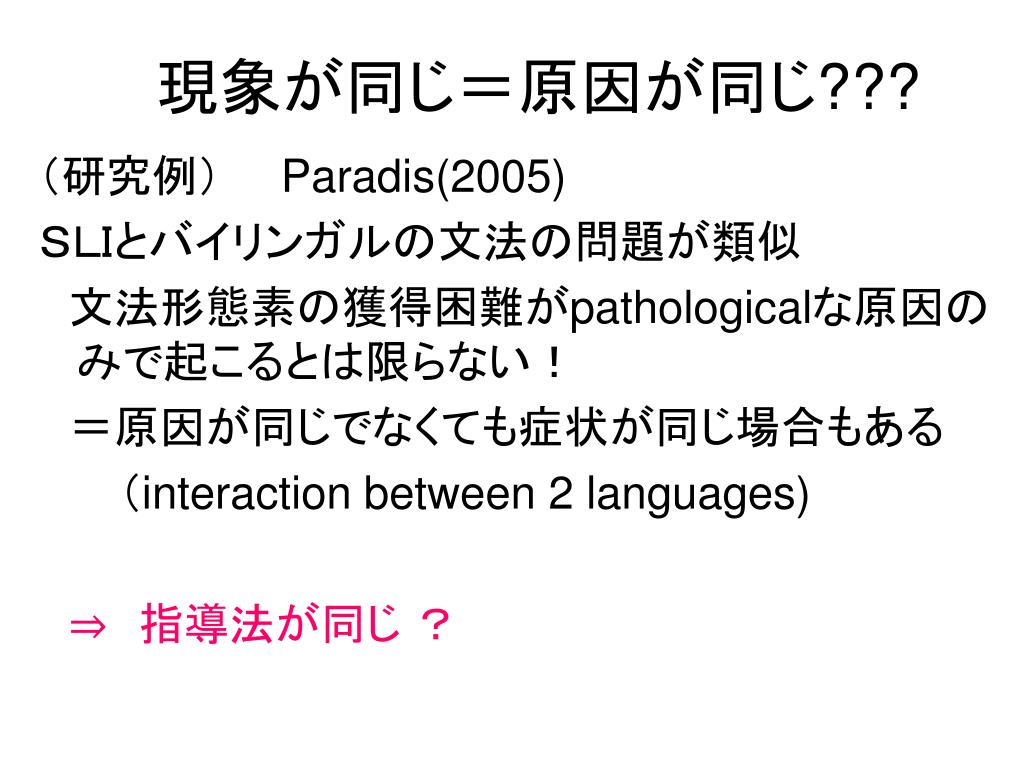 現象が同じ＝原因が同じ???

（研究例）　Paradis(2005)

ＳLIとバイリンガルの文法の問題が類似

文法形態素の獲得困難がpathologicalな原因のみで起こるとは限らない！

＝原因が同じでなくても症状が同じ場合もある

（interaction between 2 languages)

⇒　指導法が同じ ？